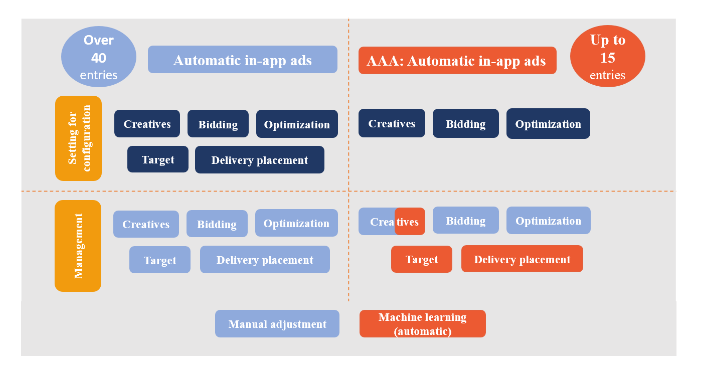 Over 40 entries

Automatic in-app ads

AAA: Automatic in-app ads

Up to 15 entries

Setting for configuration

Creatives

Bidding

Optimization

Target

Delivery placement

Creatives

Bidding

Optimization

Management

Creatives

Bidding

Optimization

Target

Delivery placement

Creatives

Bidding

Optimization

Target

Delivery placement

Manual adjustment

Machine learning (automatic)